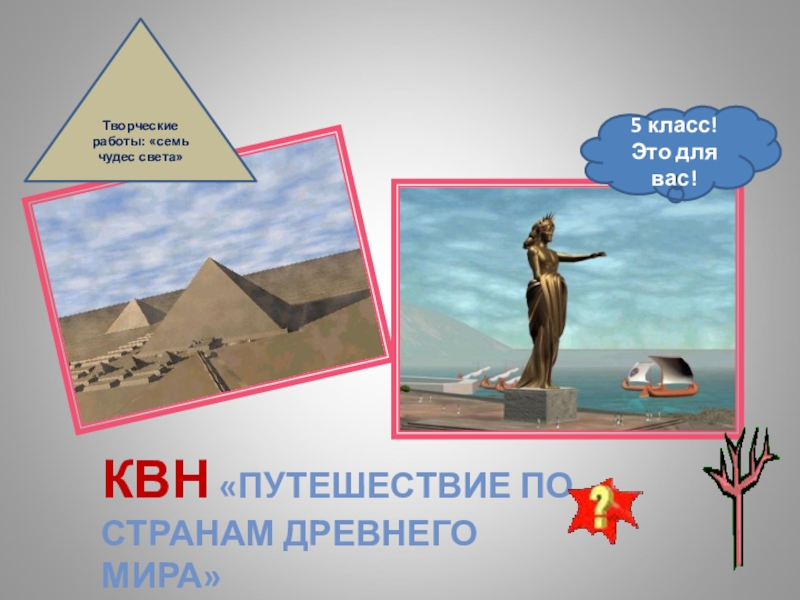 Творческие работы: «семь чудес света»

5 класс! Это для вас!

КВН «ПУТЕШЕСТВИЕ ПО СТРАНАМ ДРЕВНЕГО МИРА»

?